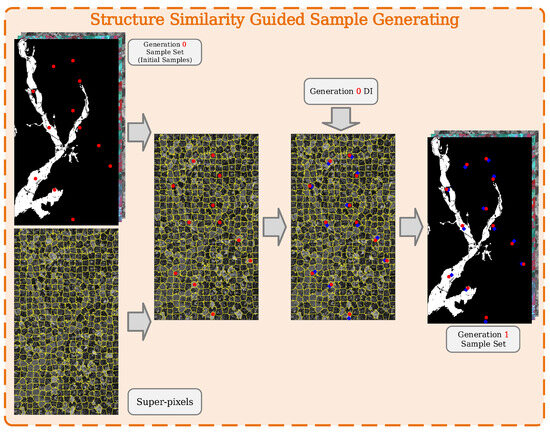 Structure Similarity Guided Sample Generating

Generation 0
Sample Set
(Initial Samples)

Generation 0 DI

Generation 1
Sample Set

Super-pixels